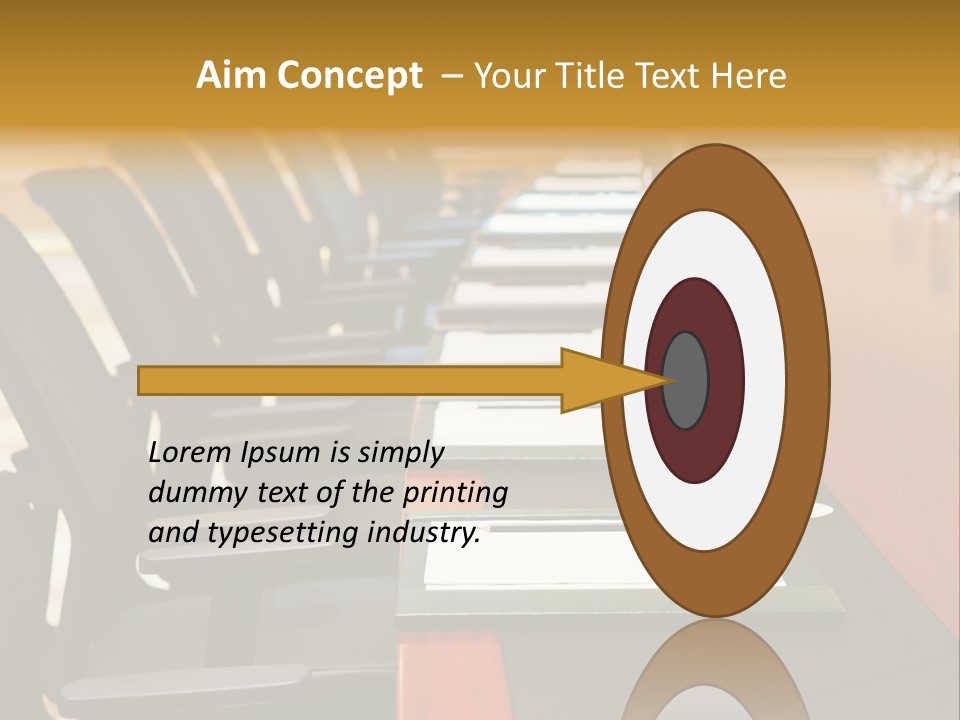 Aim Concept – Your Title Text Here

Lorem Ipsum is simply dummy text of the printing and typesetting industry.